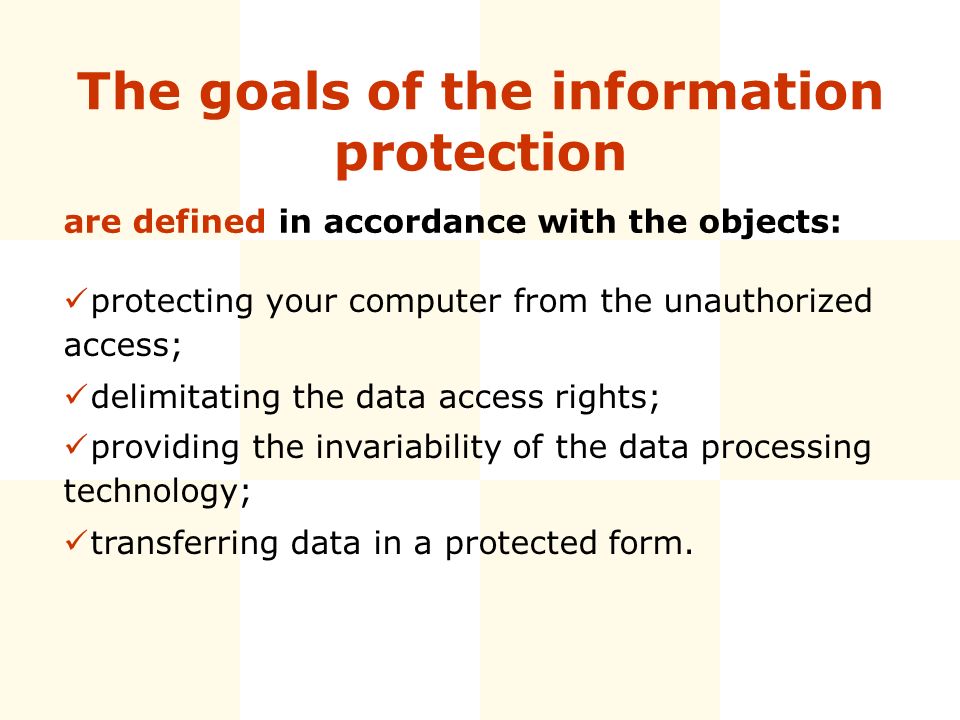 The goals of the information protection

are defined in accordance with the objects:

✓protecting your computer from the unauthorized access;

✓delimitating the data access rights;

✓providing the invariability of the data processing technology;

✓transferring data in a protected form.